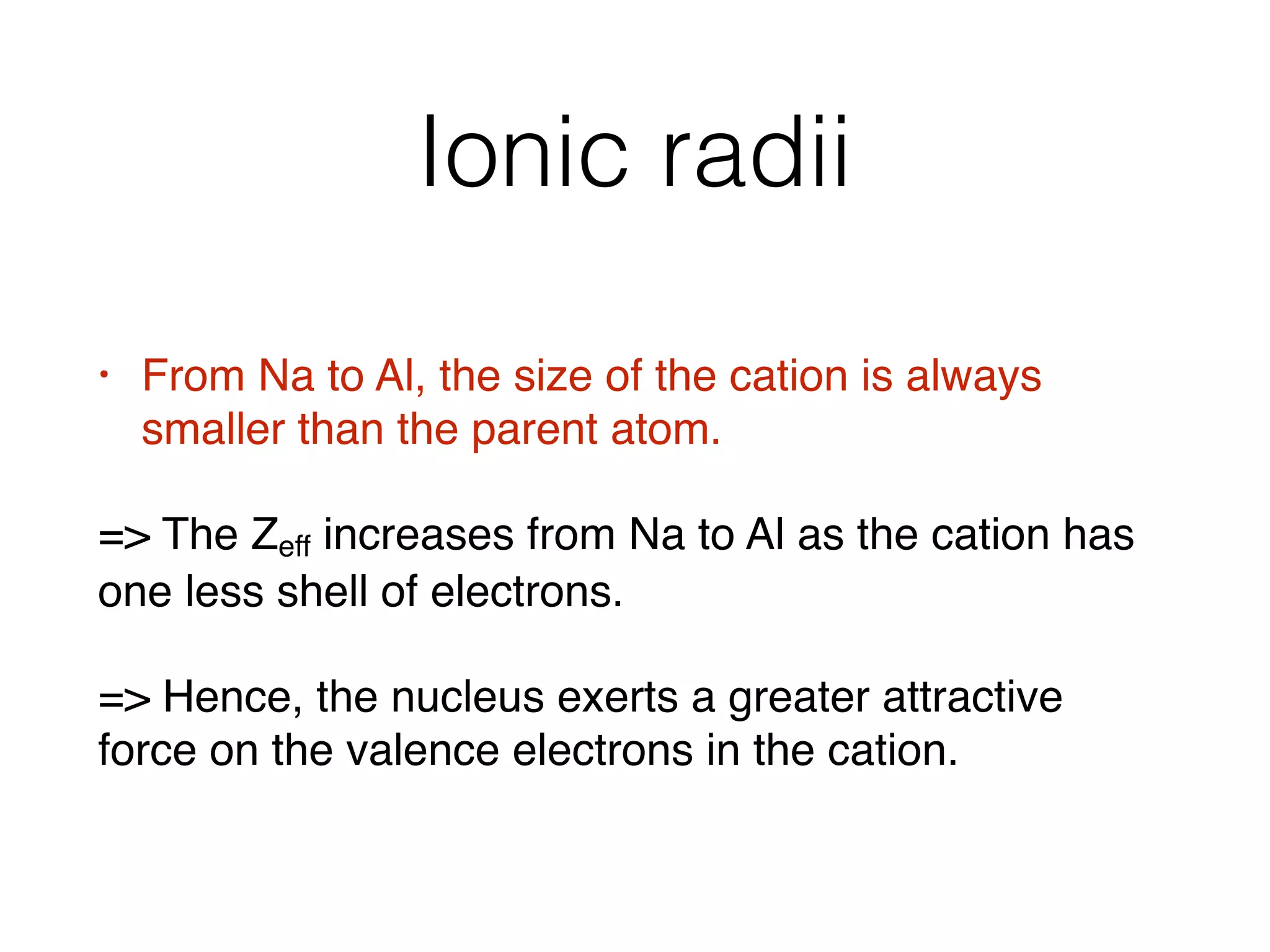 Ionic radii

• From Na to Al, the size of the cation is always smaller than the parent atom.

=> The $Z_{eff}$ increases from Na to Al as the cation has one less shell of electrons.

=> Hence, the nucleus exerts a greater attractive force on the valence electrons in the cation.